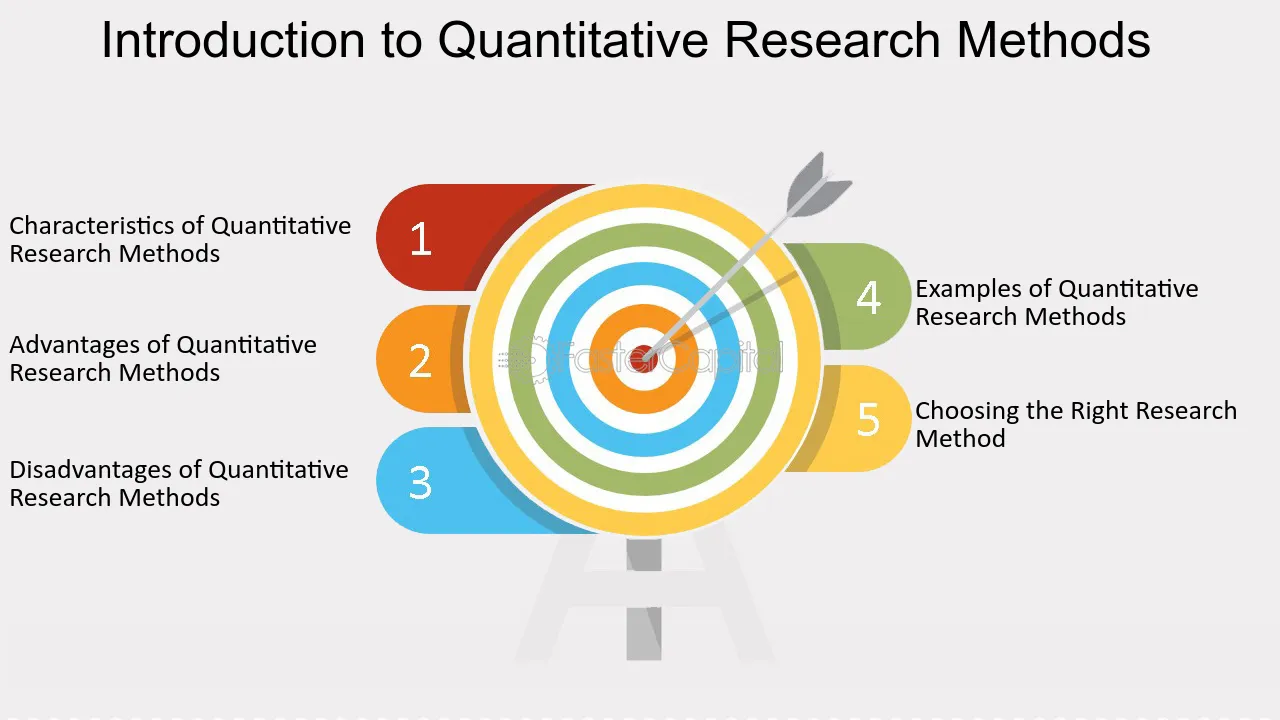 Introduction to Quantitative Research Methods

Characteristics of Quantitative Research Methods

1

Advantages of Quantitative Research Methods

2

Disadvantages of Quantitative Research Methods

3

4

Examples of Quantitative Research Methods

5

Choosing the Right Research Method

FasterCapital